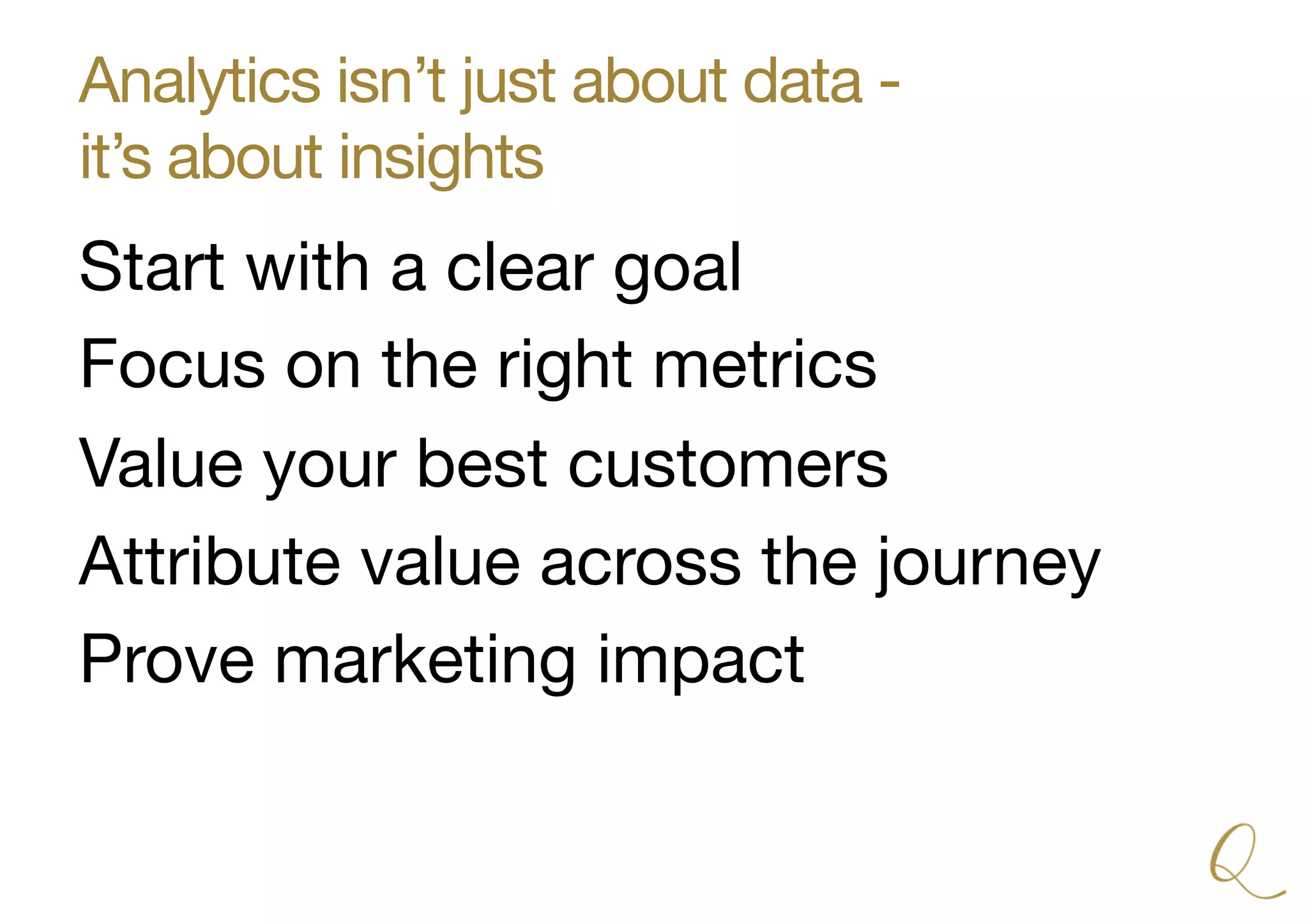 Analytics isn’t just about data - it’s about insights

Start with a clear goal

Focus on the right metrics

Value your best customers

Attribute value across the journey

Prove marketing impact

Q